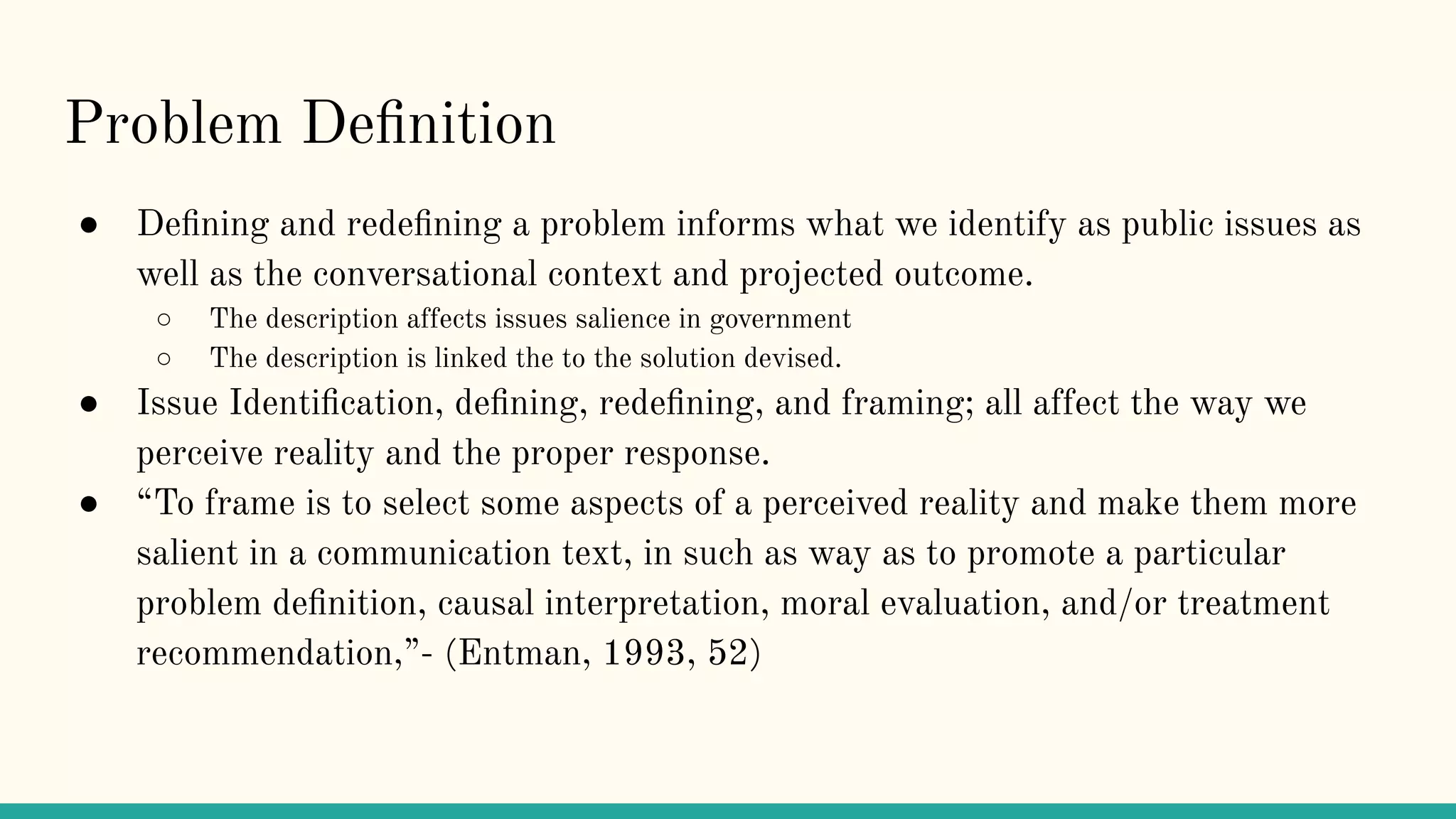 Problem Definition

● Defining and redefining a problem informs what we identify as public issues as well as the conversational context and projected outcome.
 ○ The description affects issues salience in government
 ○ The description is linked the to the solution devised.
● Issue Identification, defining, redefining, and framing; all affect the way we perceive reality and the proper response.
● “To frame is to select some aspects of a perceived reality and make them more salient in a communication text, in such as way as to promote a particular problem definition, causal interpretation, moral evaluation, and/or treatment recommendation,”- (Entman, 1993, 52)